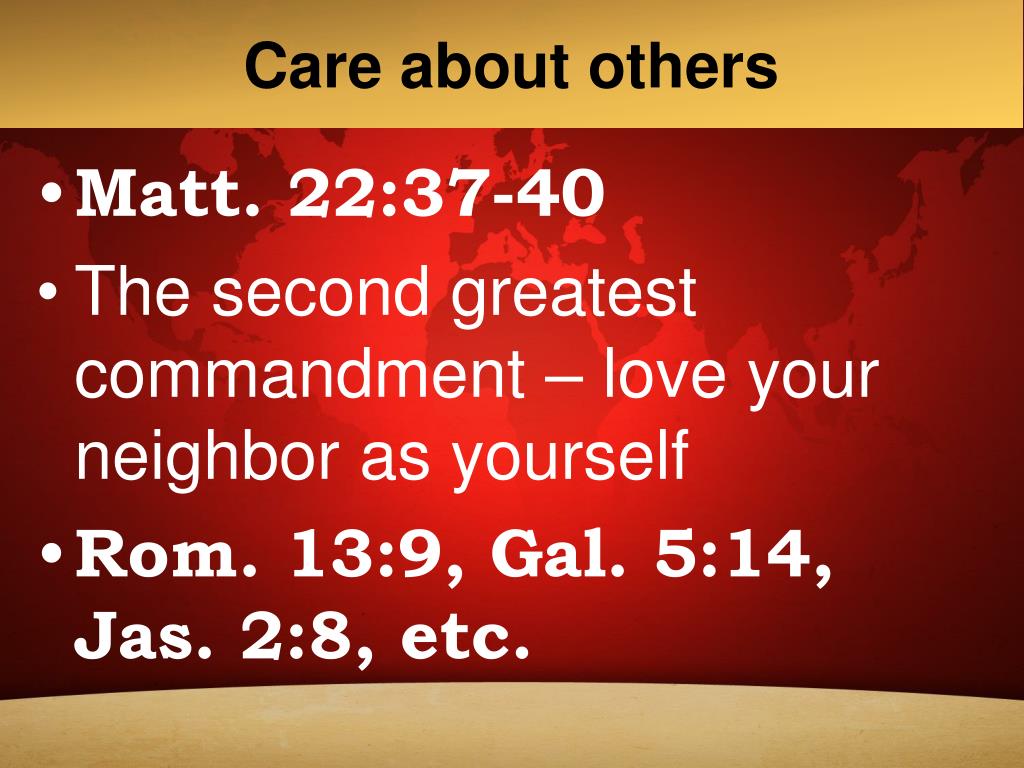 Care about others

• Matt. 22:37-40
• The second greatest commandment – love your neighbor as yourself
• Rom. 13:9, Gal. 5:14, Jas. 2:8, etc.